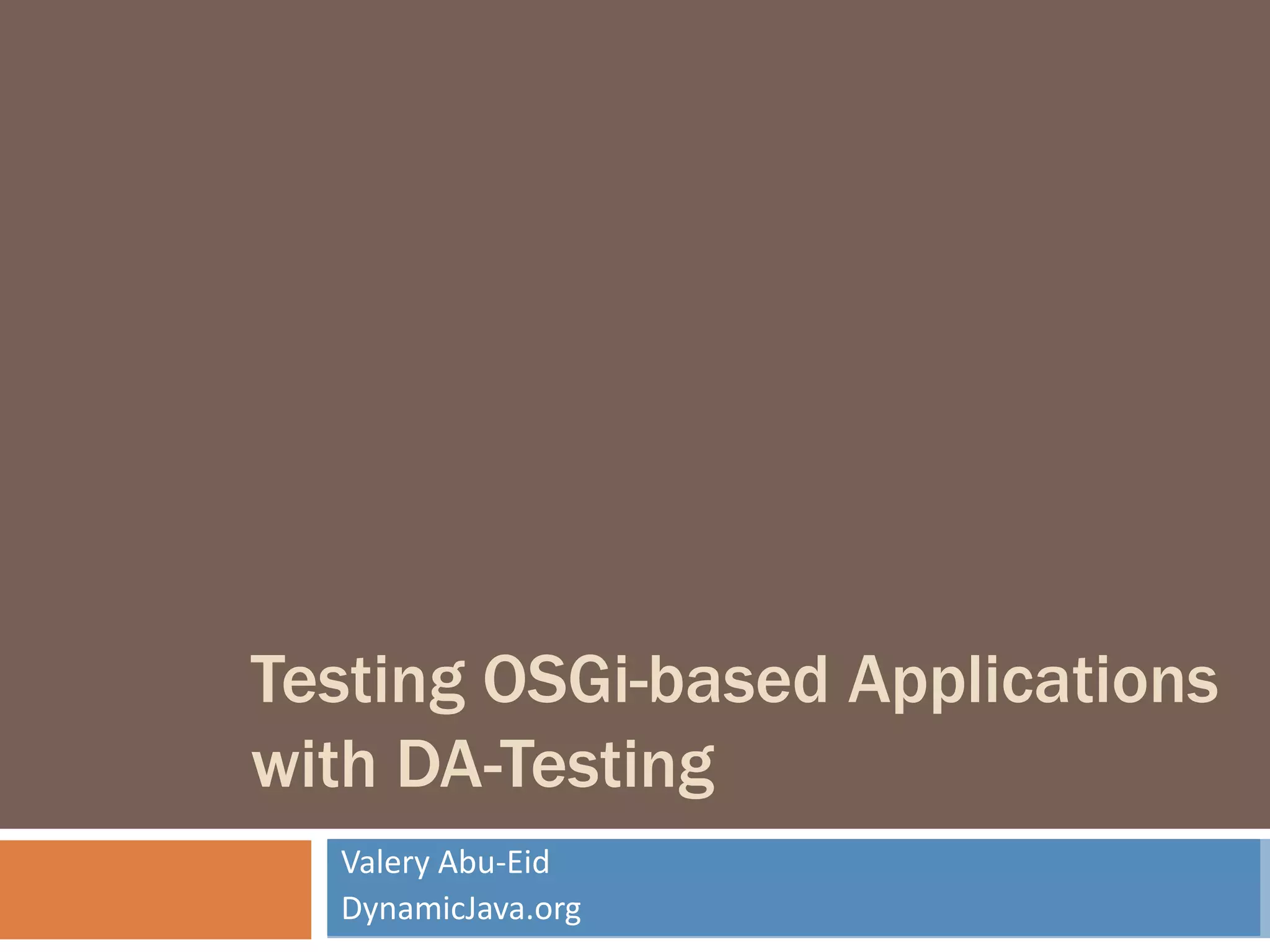 Testing OSGi-based Applications with DA-Testing

Valery Abu-Eid
DynamicJava.org